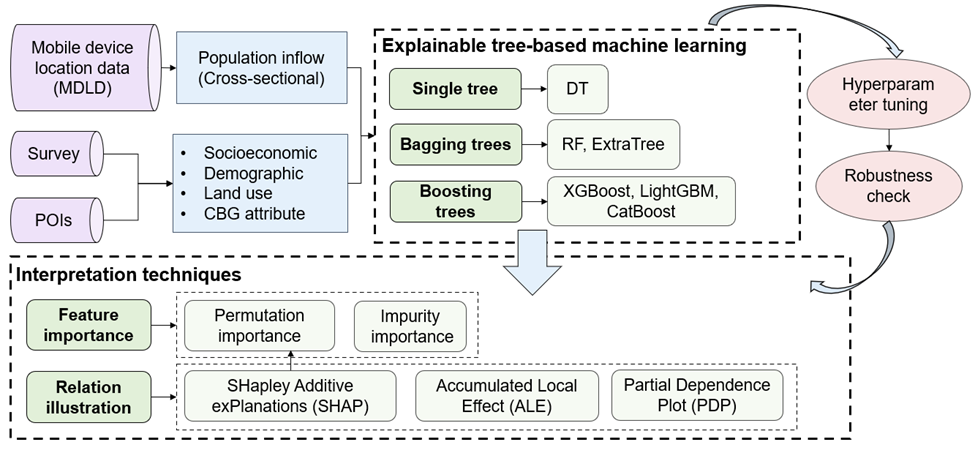 Mobile device location data (MDLD)

Population inflow (Cross-sectional)

Survey

POIs

• Socioeconomic
• Demographic
• Land use
• CBG attribute

Explainable tree-based machine learning

Single tree

DT

Bagging trees

RF, ExtraTree

Boosting trees

XGBoost, LightGBM, CatBoost

Hyperparam eter tuning

Robustness check

Interpretation techniques

Feature importance

Permutation importance

Impurity importance

Relation illustration

SHapley Additive exPlanations (SHAP)

Accumulated Local Effect (ALE)

Partial Dependence Plot (PDP)